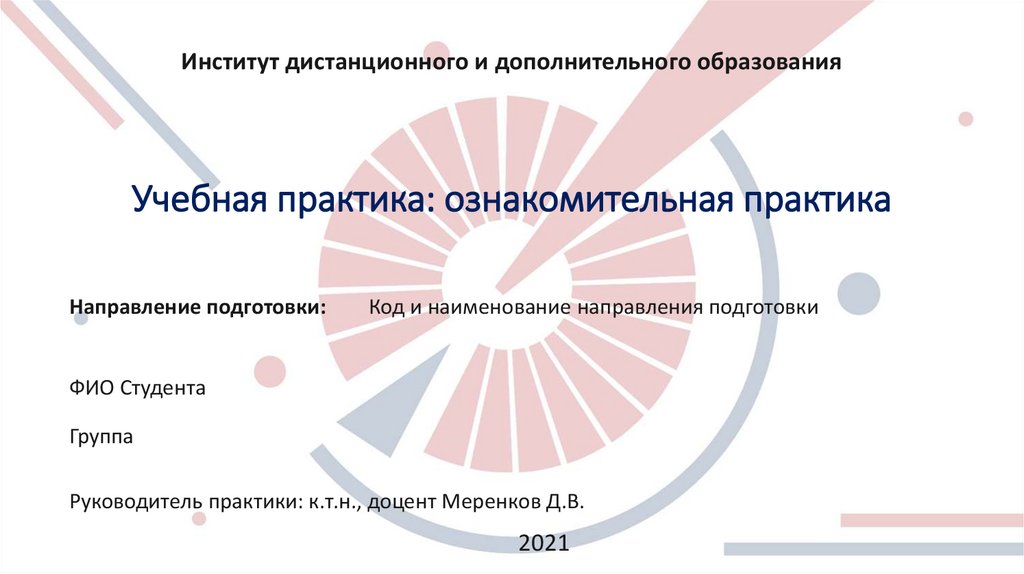 Институт дистанционного и дополнительного образования

Учебная практика: ознакомительная практика

Направление подготовки: Код и наименование направления подготовки

ФИО Студента

Группа

Руководитель практики: к.т.н., доцент Меренков Д.В.

2021